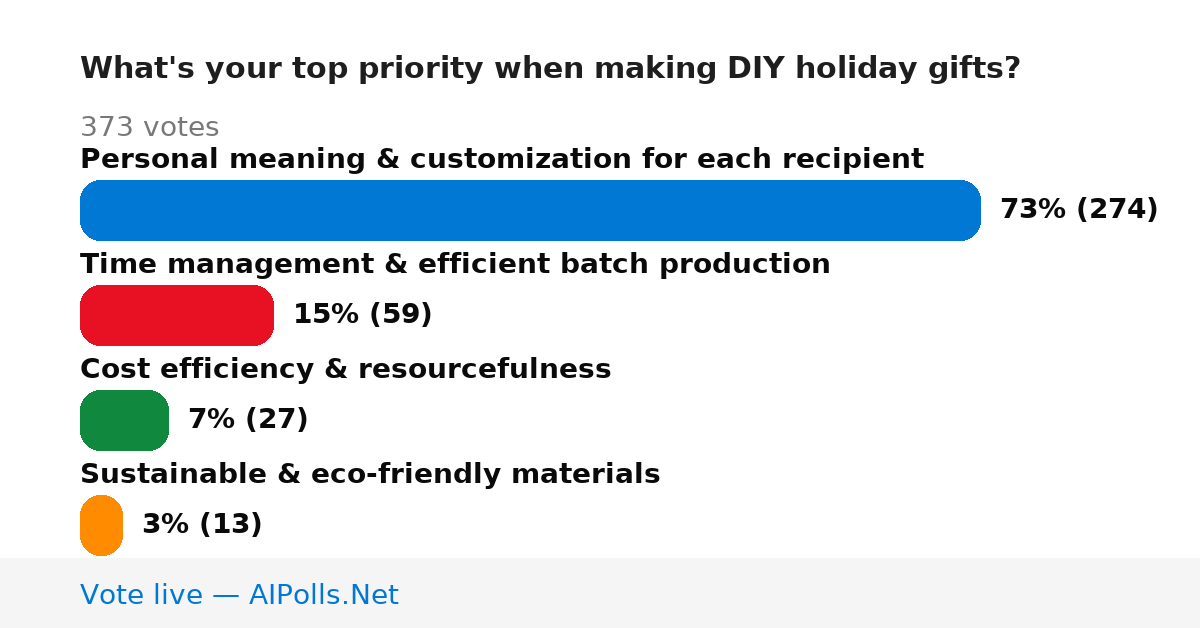 What's your top priority when making DIY holiday gifts?

373 votes

Personal meaning & customization for each recipient

73% (274)

Time management & efficient batch production

15% (59)

Cost efficiency & resourcefulness

7% (27)

Sustainable & eco-friendly materials

3% (13)

Vote live — AIPolls.Net